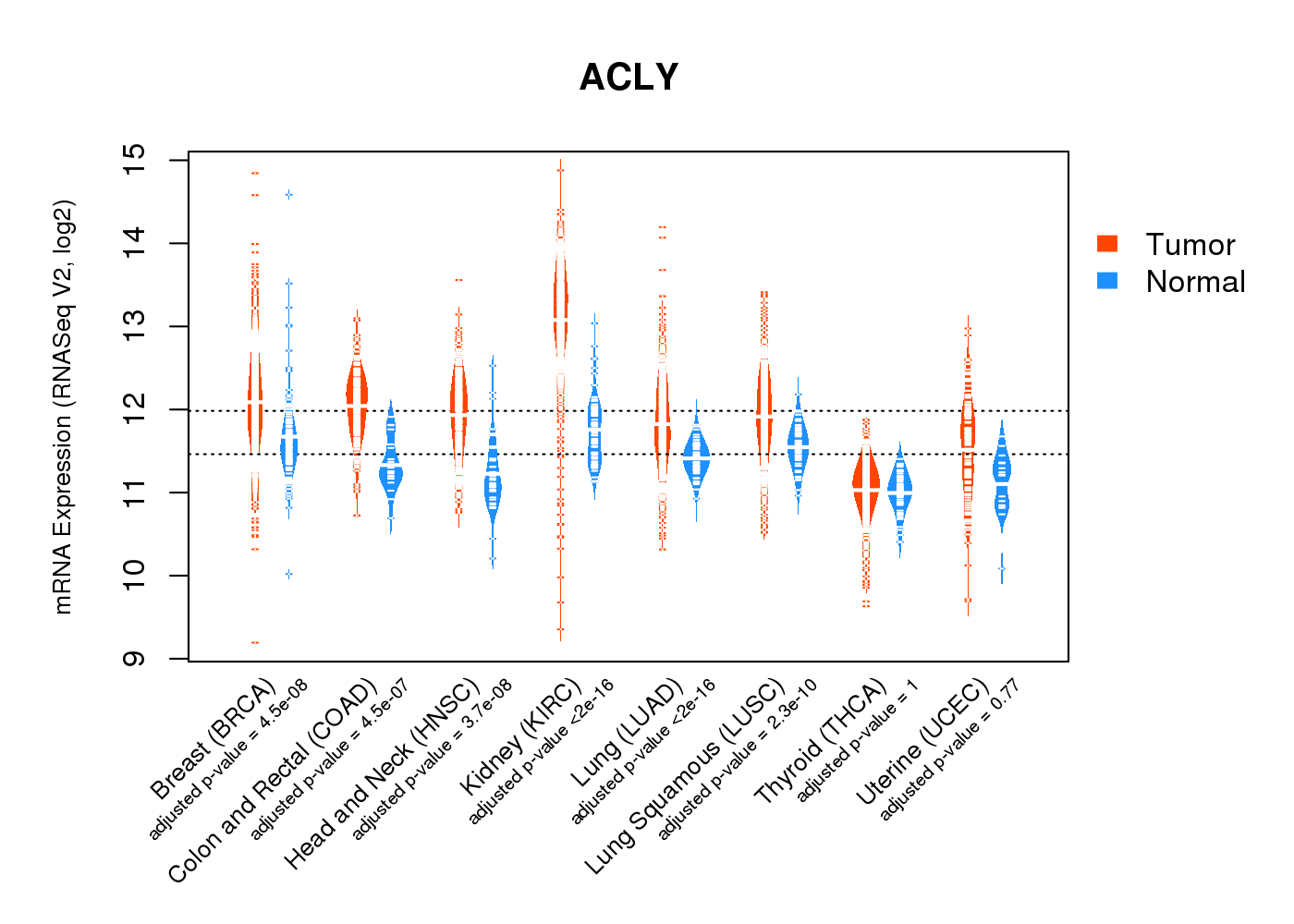 ACLY

mRNA Expression (RNASeq V2, log2)

15
14
13
12
11
10
9

Tumor
Normal

Breast (BRCA)
adjusted p-value = 4.5e-08
Colon and Rectal (COAD)
adjusted p-value = 4.5e-07
Head and Neck (HNSC)
adjusted p-value = 3.7e-08
Kidney (KIRC)
adjusted p-value <2e-16
Lung (LUAD)
adjusted p-value <2e-16
Lung Squamous (LUSC)
adjusted p-value = 2.3e-10
Thyroid (THCA)
adjusted p-value = 1
Uterine (UCEC)
adjusted p-value = 0.77